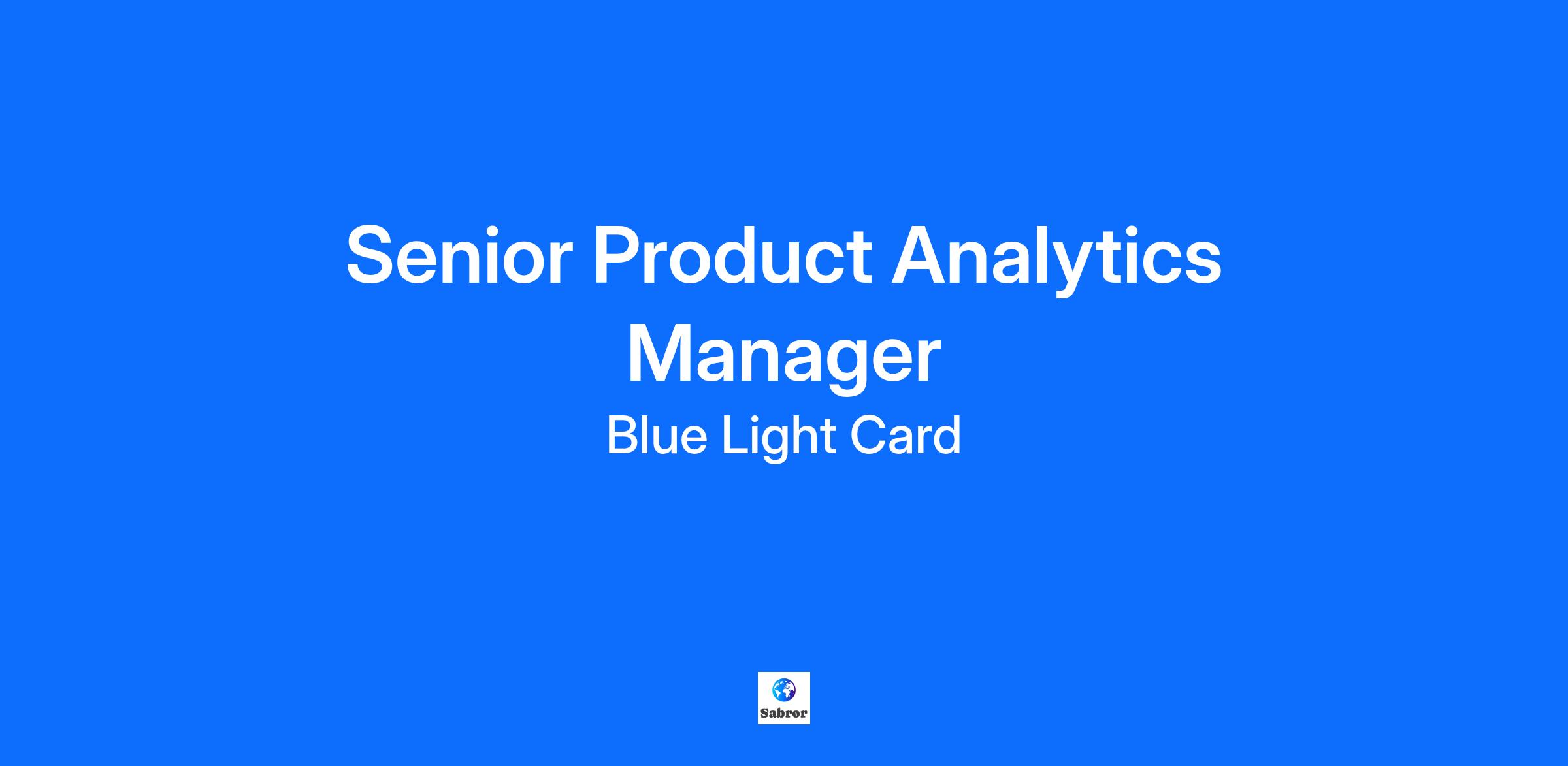 Senior Product Analytics Manager

Blue Light Card

Sabror